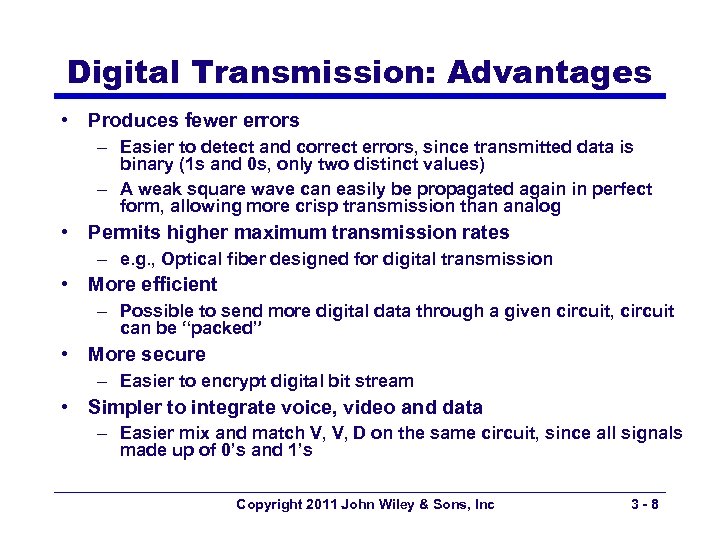 Digital Transmission: Advantages

• Produces fewer errors
– Easier to detect and correct errors, since transmitted data is binary (1s and 0s, only two distinct values)
– A weak square wave can easily be propagated again in perfect form, allowing more crisp transmission than analog
• Permits higher maximum transmission rates
– e.g., Optical fiber designed for digital transmission
• More efficient
– Possible to send more digital data through a given circuit, circuit can be "packed"
• More secure
– Easier to encrypt digital bit stream
• Simpler to integrate voice, video and data
– Easier mix and match V, V, D on the same circuit, since all signals made up of 0's and 1's

Copyright 2011 John Wiley & Sons, Inc 3 - 8